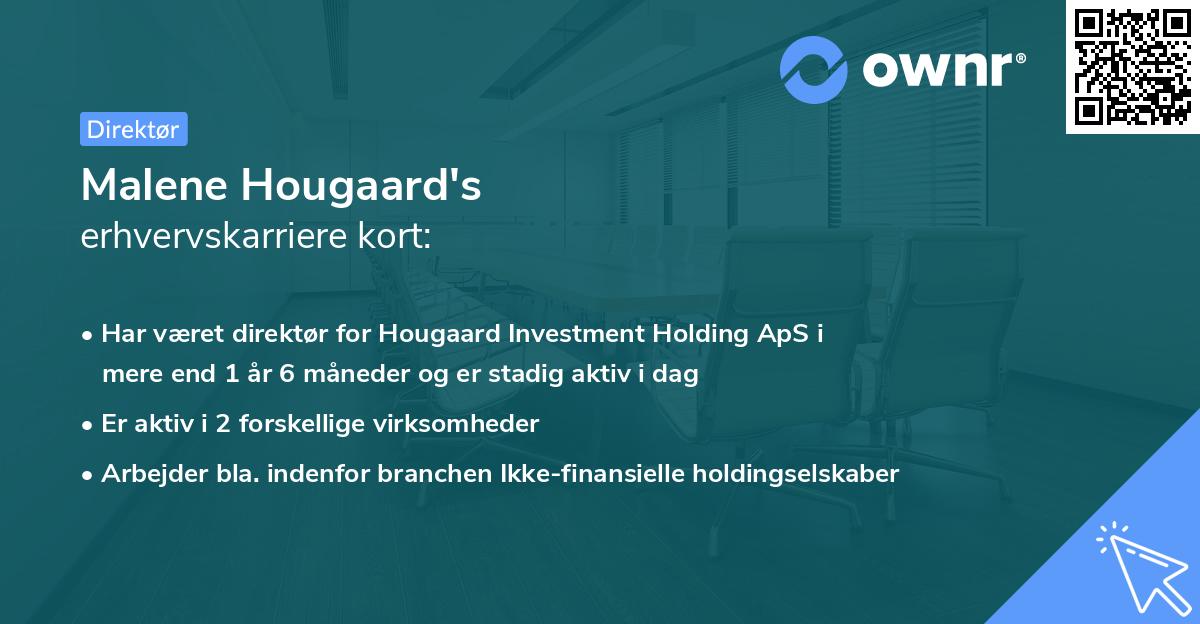 ownr®

Direktør

Malene Hougaard's
erhvervskarriere kort:

• Har været direktør for Hougaard Investment Holding ApS i mere end 1 år 6 måneder og er stadig aktiv i dag
• Er aktiv i 2 forskellige virksomheder
• Arbejder bla. indenfor branchen Ikke-finansielle holdingselskaber